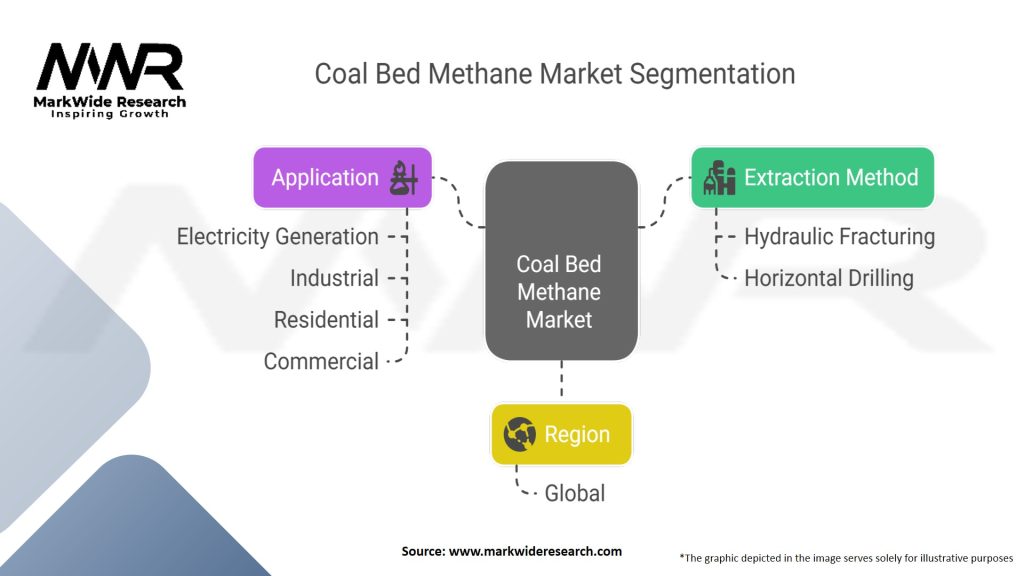 MWR
MarkWide Research
Inspiring Growth

Coal Bed Methane Market Segmentation

Application
Electricity Generation
Industrial
Residential
Commercial

Coal Bed Methane Market

Extraction Method
Hydraulic Fracturing
Horizontal Drilling

Region
Global

Source: www.markwideresearch.com

*The graphic depicted in the image serves solely for illustrative purposes